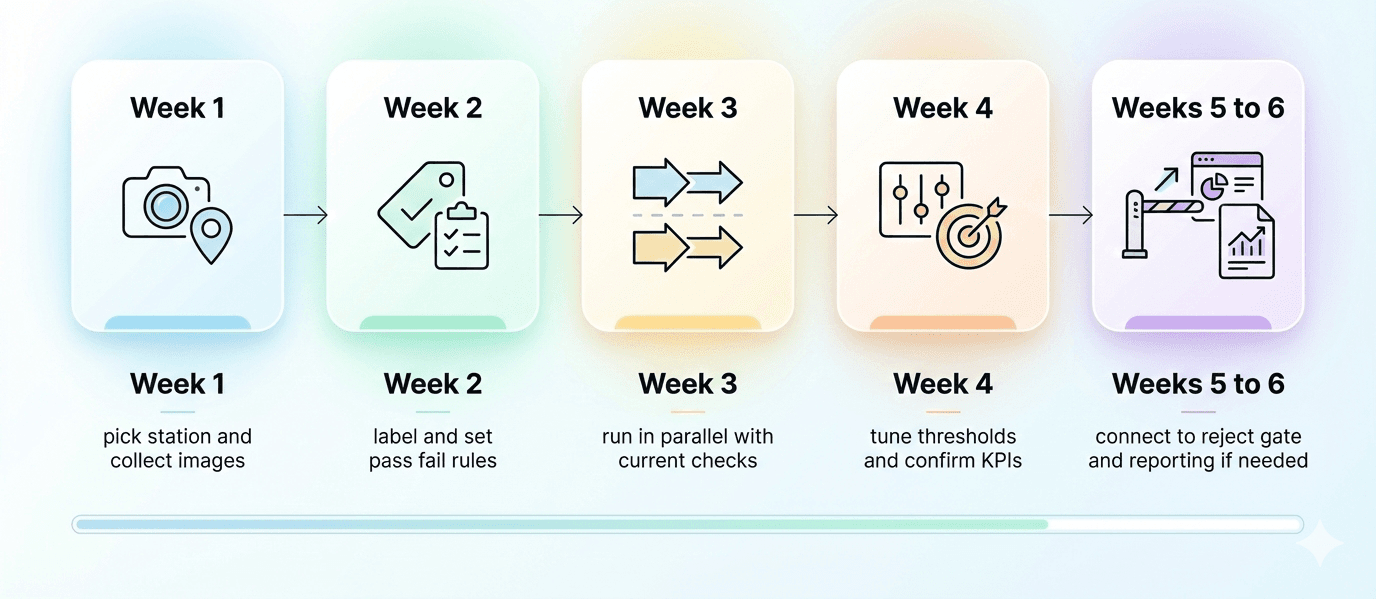 Week 1

Week 2

Week 3

Week 4

Weeks 5 to 6

Week 1

pick station and collect images

Week 2

label and set pass fail rules

Week 3

run in parallel with current checks

Week 4

tune thresholds and confirm KPIs

Weeks 5 to 6

connect to reject gate and reporting if needed